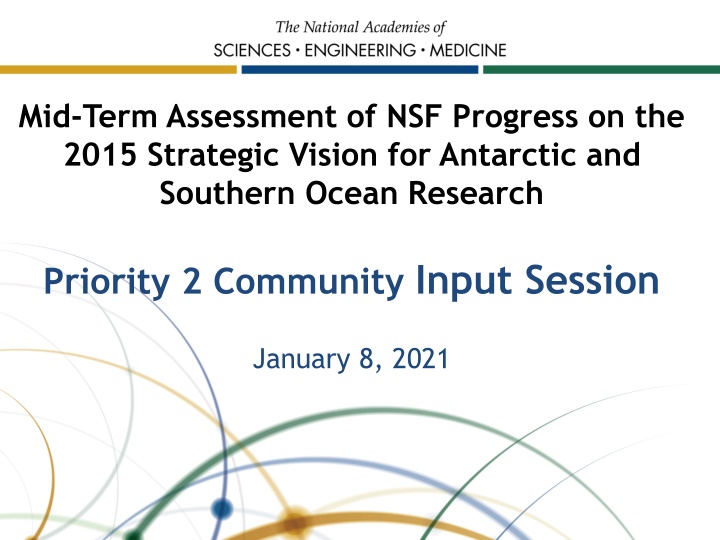 The National Academies of
SCIENCES · ENGINEERING · MEDICINE

Mid-Term Assessment of NSF Progress on the 2015 Strategic Vision for Antarctic and Southern Ocean Research

Priority 2 Community Input Session

January 8, 2021